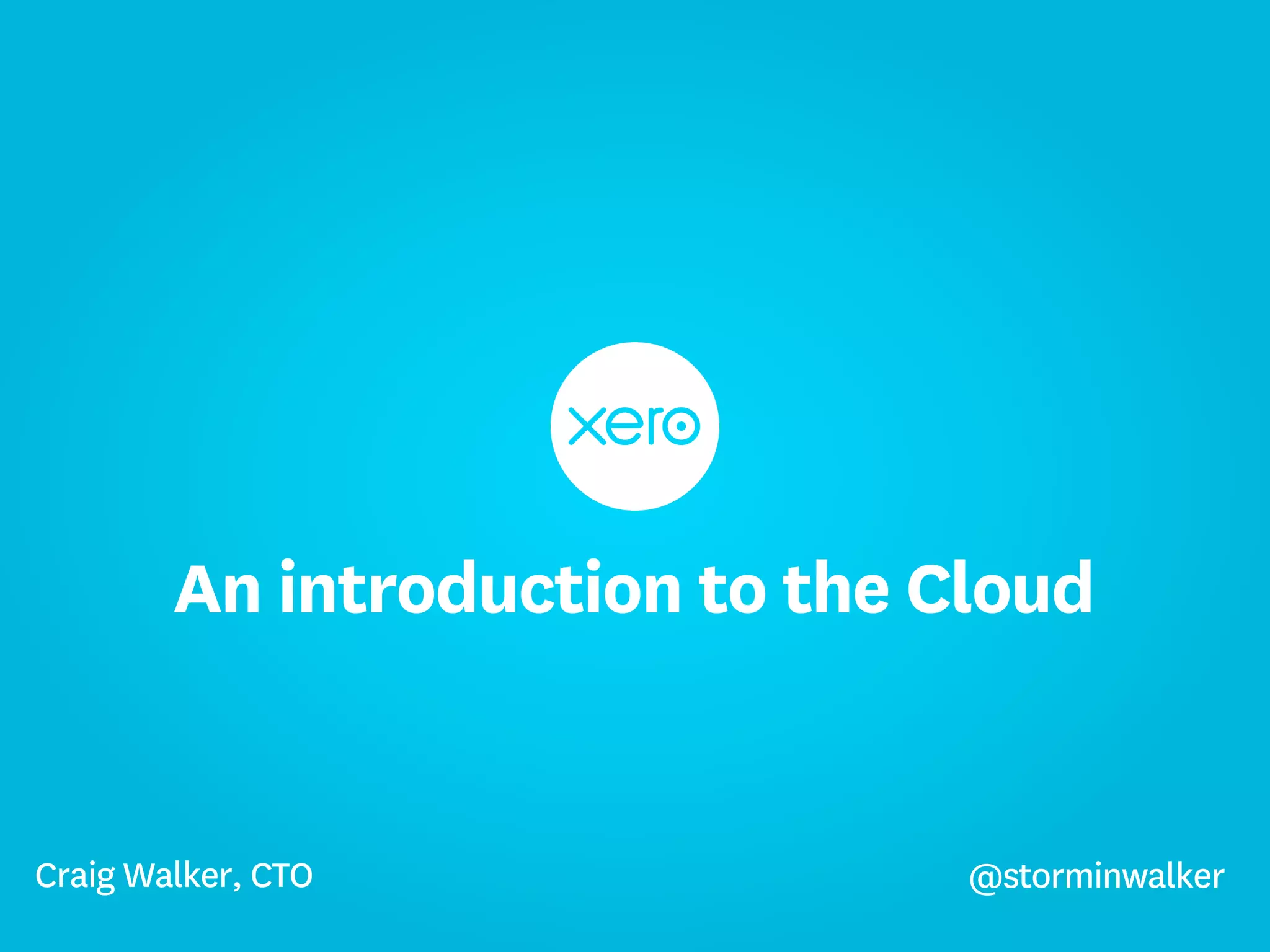 xero

An introduction to the Cloud

Craig Walker, CTO

@storminwalker